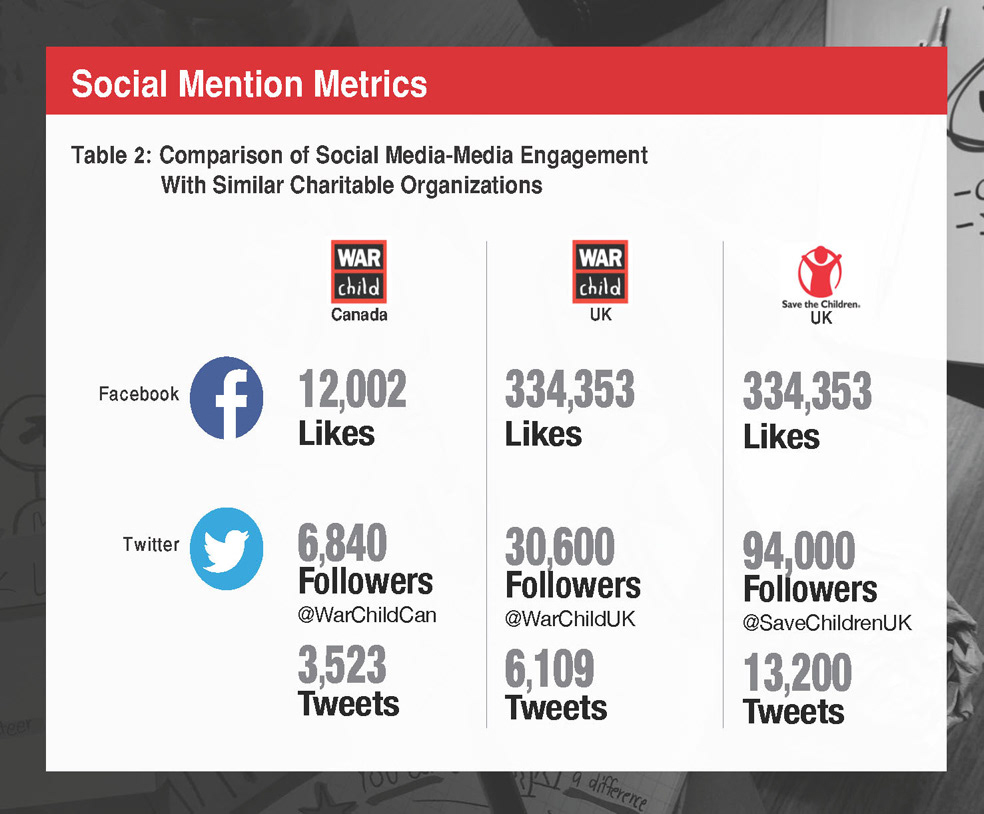 Social Mention Metrics

Table 2: Comparison of Social Media-Media Engagement With Similar Charitable Organizations

| | WAR child Canada | WAR child UK | Save the Children. UK |
|---|---|---|---|
| Facebook | 12,002 Likes | 334,353 Likes | 334,353 Likes |
| Twitter | 6,840 Followers @WarChildCan 3,523 Tweets | 30,600 Followers @WarChildUK 6,109 Tweets | 94,000 Followers @SaveChildrenUK 13,200 Tweets |

a difference